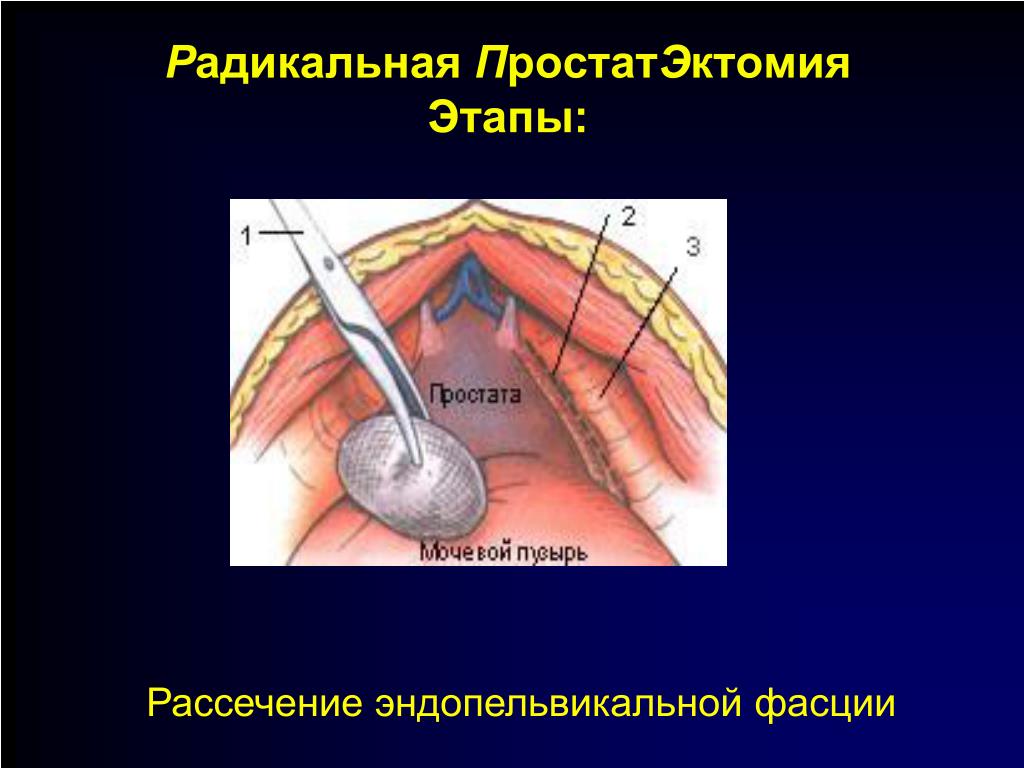 Радикальная ПростатЭктомия
Этапы:

1
2
3
Простата
Мочевой пузырь

Рассечение эндопельвикальной фасции